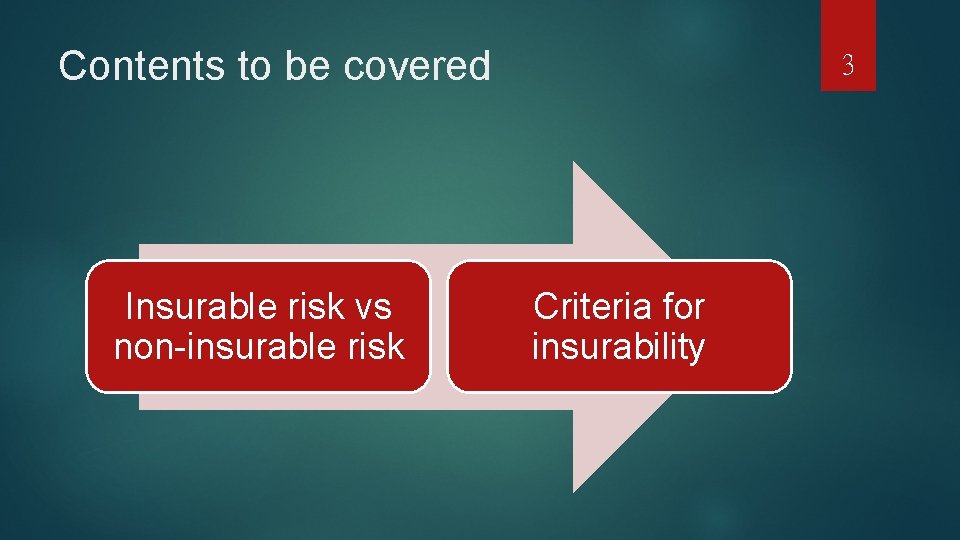 Contents to be covered

3

Insurable risk vs non-insurable risk

Criteria for insurability